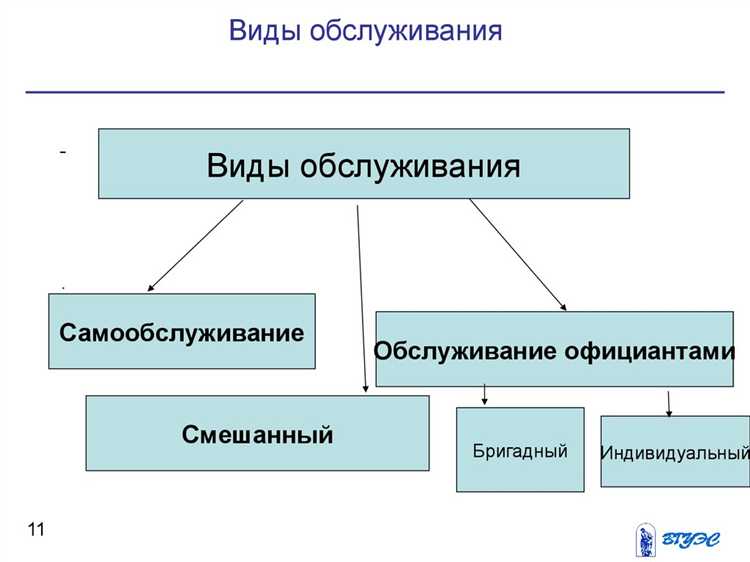 Виды обслуживания

-

Виды обслуживания

Самообслуживание

Обслуживание официантами

Смешанный

Бригадный

Индивидуальный

11

ВГУЭС